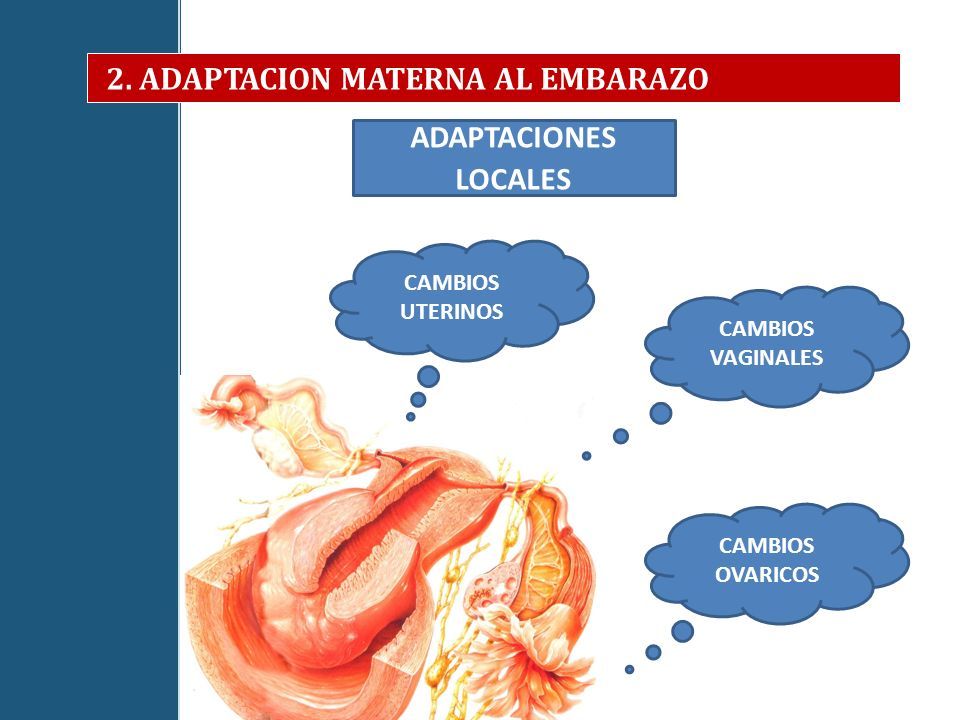 2. ADAPTACION MATERNA AL EMBARAZO

ADAPTACIONES LOCALES

CAMBIOS UTERINOS

CAMBIOS VAGINALES

CAMBIOS OVARICOS